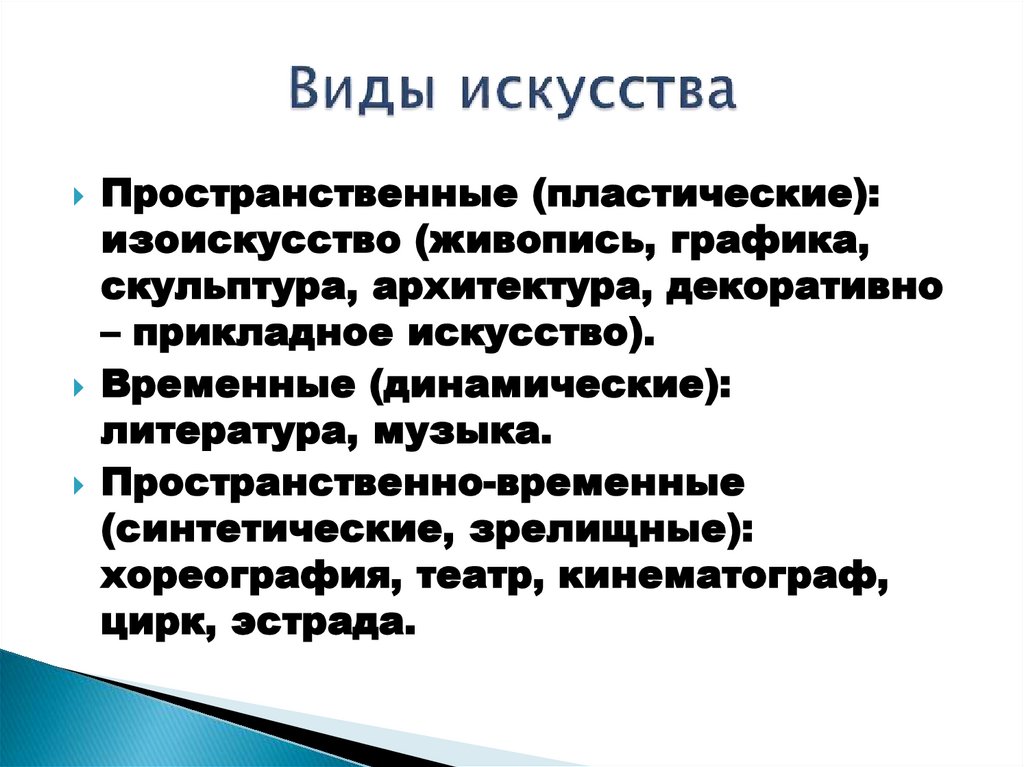 Виды искусства

Пространственные (пластические): изоискусство (живопись, графика, скульптура, архитектура, декоративно – прикладное искусство).

Временные (динамические): литература, музыка.

Пространственно-временные (синтетические, зрелищные): хореография, театр, кинематограф, цирк, эстрада.